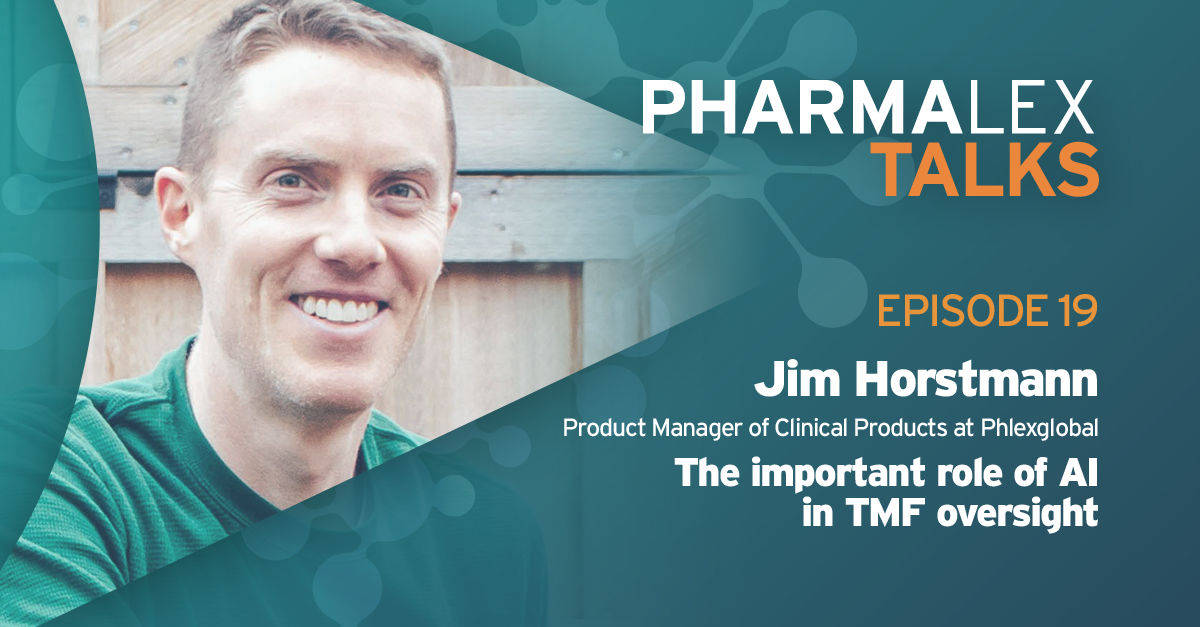 PHARMALEX
TALKS

EPISODE 19

Jim Horstmann

Product Manager of Clinical Products at Phlexglobal

The important role of AI in TMF oversight